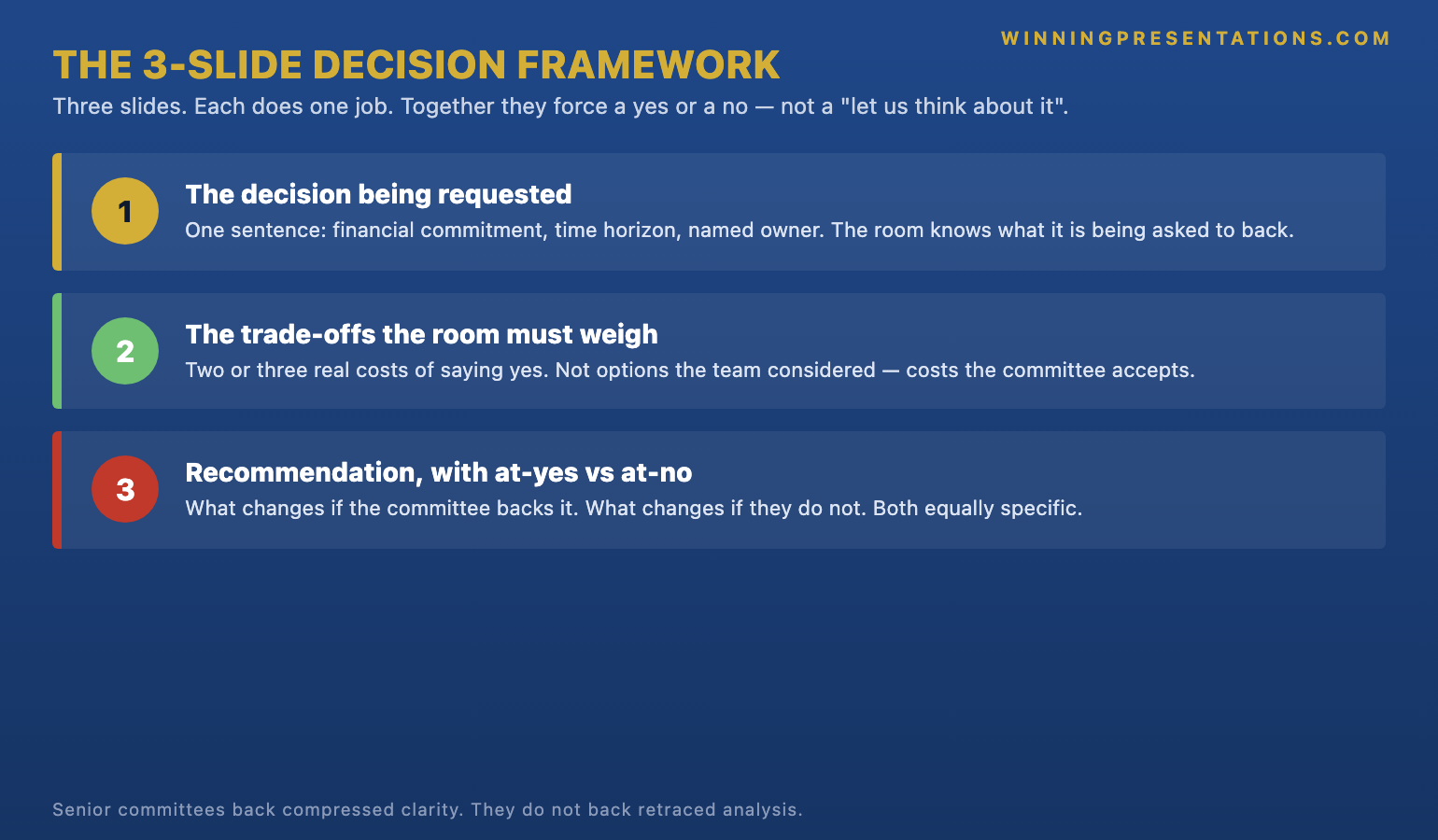 WINNINGPRESENTATIONS.COM

THE 3-SLIDE DECISION FRAMEWORK

Three slides. Each does one job. Together they force a yes or a no — not a "let us think about it".

1

The decision being requested

One sentence: financial commitment, time horizon, named owner. The room knows what it is being asked to back.

2

The trade-offs the room must weigh

Two or three real costs of saying yes. Not options the team considered — costs the committee accepts.

3

Recommendation, with at-yes vs at-no

What changes if the committee backs it. What changes if they do not. Both equally specific.

Senior committees back compressed clarity. They do not back retraced analysis.